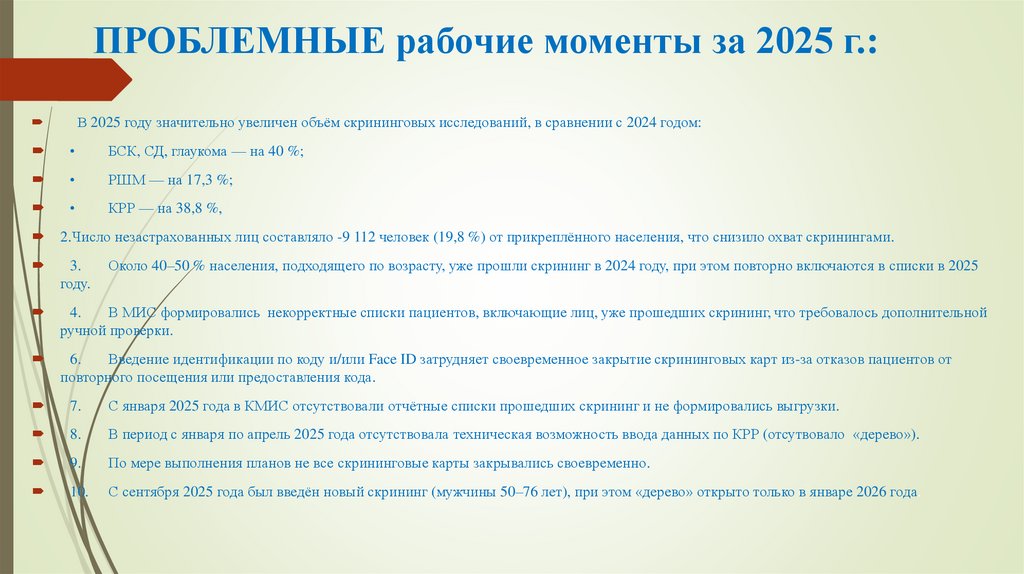 ПРОБЛЕМНЫЕ рабочие моменты за 2025 г.:

В 2025 году значительно увеличен объём скрининговых исследований, в сравнении с 2024 годом:

• БСК, СД, глаукома — на 40 %;

• РШМ — на 17,3 %;

• КРР — на 38,8 %,

2.Число незастрахованных лиц составляло -9 112 человек (19,8 %) от прикреплённого населения, что снизило охват скринингами.

3. Около 40–50 % населения, подходящего по возрасту, уже прошли скрининг в 2024 году, при этом повторно включаются в списки в 2025 году.

4. В МИС формировались некорректные списки пациентов, включающие лиц, уже прошедших скрининг, что требовалось дополнительной ручной проверки.

6. Введение идентификации по коду и/или Face ID затрудняет своевременное закрытие скрининговых карт из-за отказов пациентов от повторного посещения или предоставления кода.

7. С января 2025 года в КМИС отсутствовали отчётные списки прошедших скрининг и не формировались выгрузки.

8. В период с января по апрель 2025 года отсутствовала техническая возможность ввода данных по КРР (отсутвовало «дерево»).

9. По мере выполнения планов не все скрининговые карты закрывались своевременно.

10. С сентября 2025 года был введён новый скрининг (мужчины 50–76 лет), при этом «дерево» открыто только в январе 2026 года